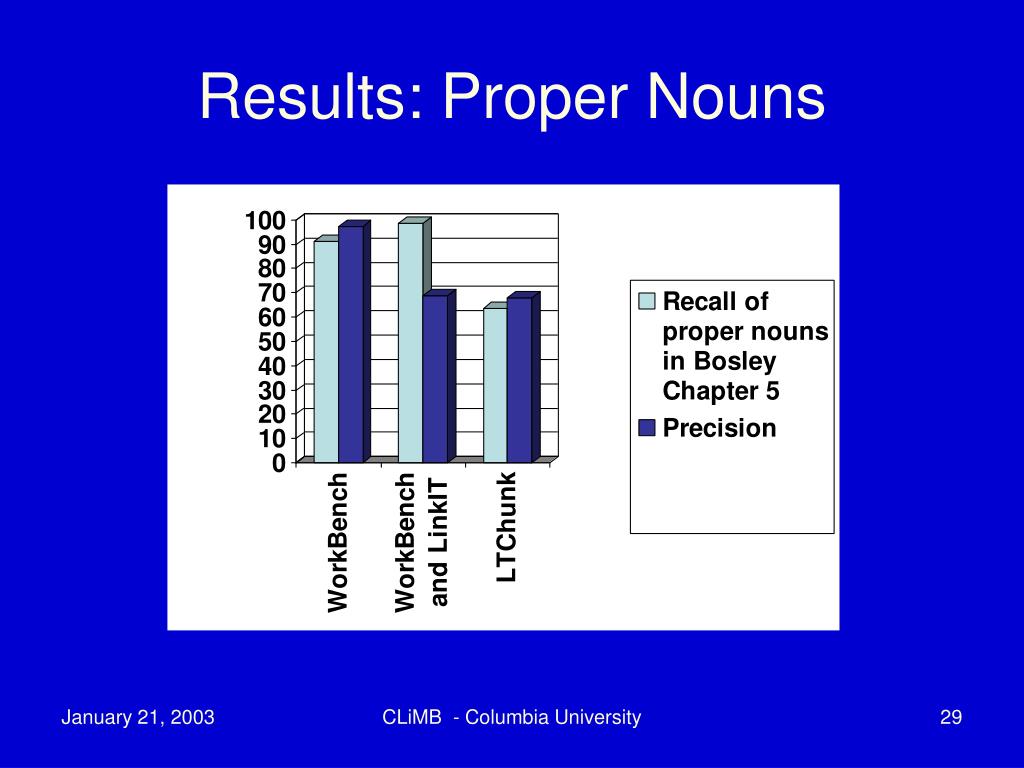 Results: Proper Nouns

100
90
80
70
60
50
40
30
20
10
0

WorkBench

WorkBench and LinkIT

LTChunk

Recall of proper nouns in Bosley Chapter 5

Precision

January 21, 2003

CLiMB - Columbia University

29